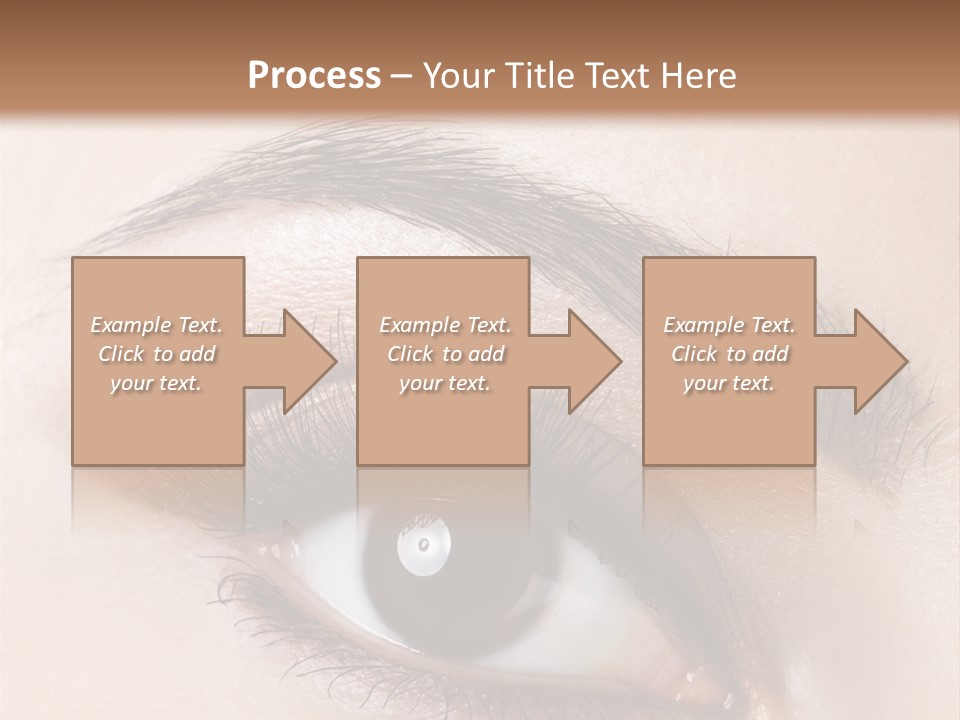 Process – Your Title Text Here

Example Text. Click to add your text.

Example Text. Click to add your text.

Example Text. Click to add your text.